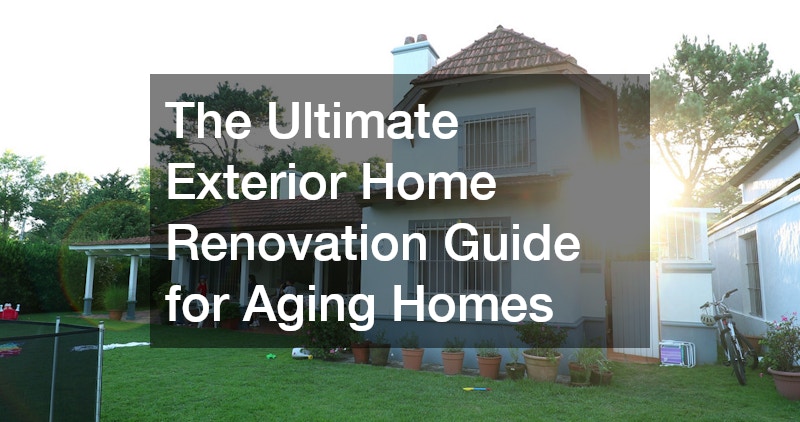 The Ultimate Exterior Home Renovation Guide for Aging Homes